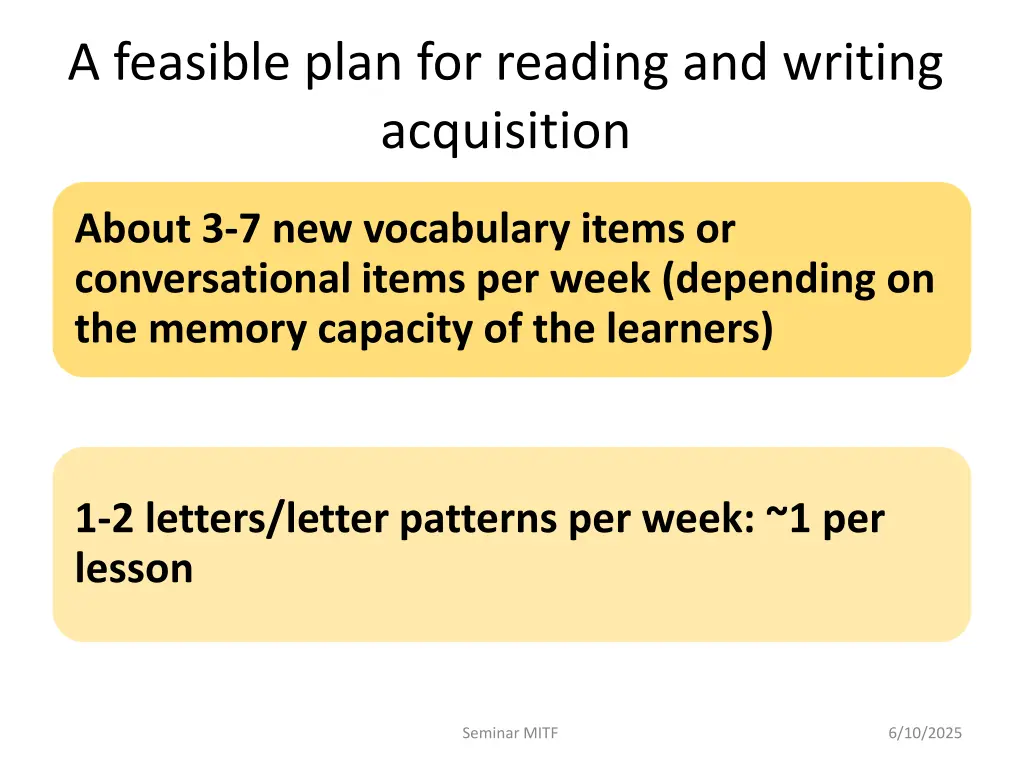 A feasible plan for reading and writing acquisition

About 3-7 new vocabulary items or conversational items per week (depending on the memory capacity of the learners)

1-2 letters/letter patterns per week: ~1 per lesson

Seminar MITF

6/10/2025